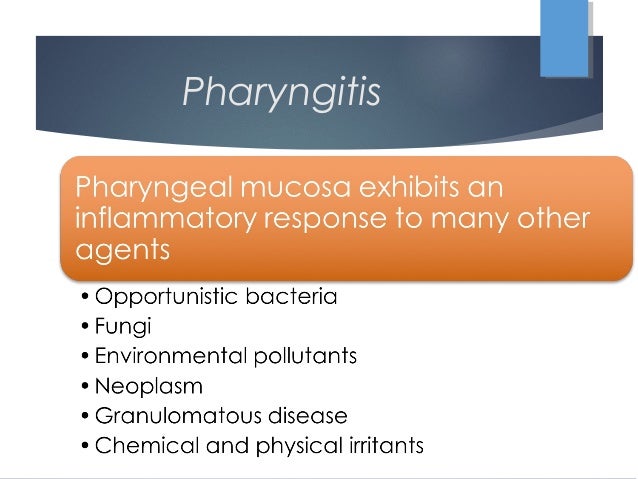 Pharyngitis

Pharyngeal mucosa exhibits an inflammatory response to many other agents

• Opportunistic bacteria
• Fungi
• Environmental pollutants
• Neoplasm
• Granulomatous disease
• Chemical and physical irritants